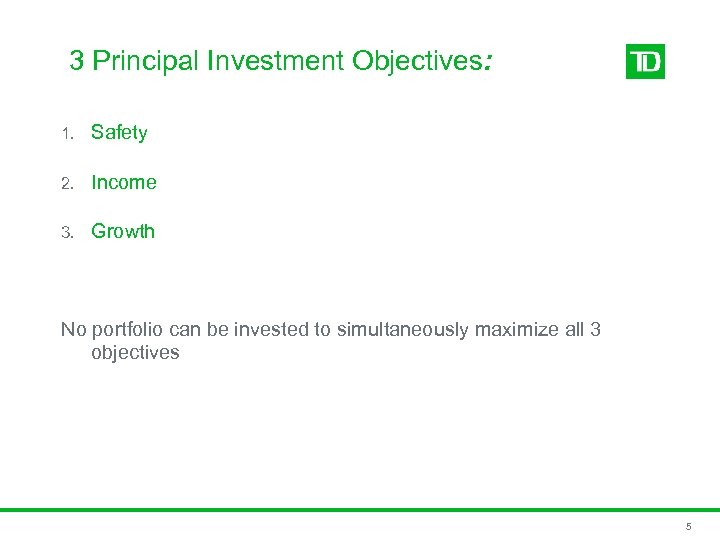 3 Principal Investment Objectives:

TD

1. Safety

2. Income

3. Growth

No portfolio can be invested to simultaneously maximize all 3 objectives

5